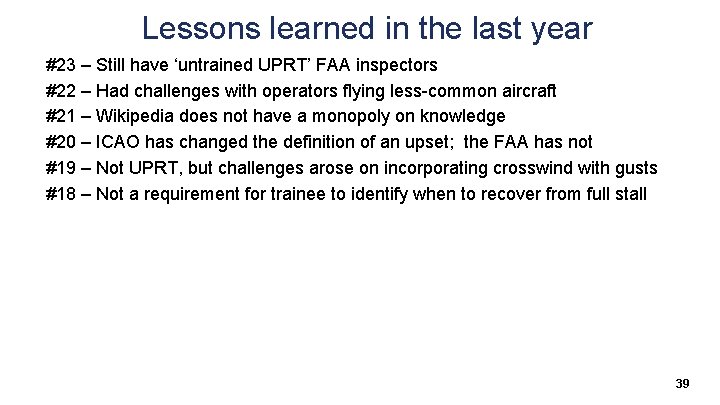 Lessons learned in the last year

#23 – Still have ‘untrained UPRT’ FAA inspectors

#22 – Had challenges with operators flying less-common aircraft

#21 – Wikipedia does not have a monopoly on knowledge

#20 – ICAO has changed the definition of an upset; the FAA has not

#19 – Not UPRT, but challenges arose on incorporating crosswind with gusts

#18 – Not a requirement for trainee to identify when to recover from full stall

39